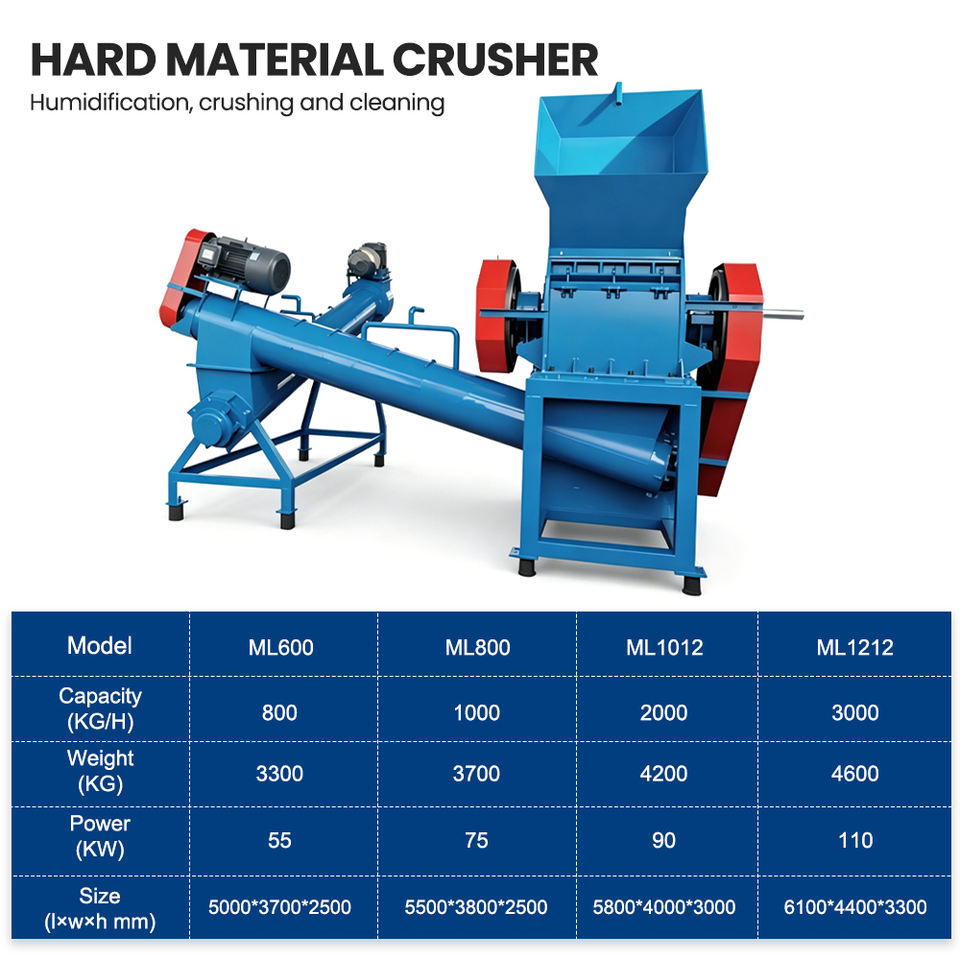 HARD MATERIAL CRUSHER

Humidification, crushing and cleaning

| Model | ML600 | ML800 | ML1012 | ML1212 |
|---|---|---|---|---|
| Capacity (KG/H) | 800 | 1000 | 2000 | 3000 |
| Weight (KG) | 3300 | 3700 | 4200 | 4600 |
| Power (KW) | 55 | 75 | 90 | 110 |
| Size (l×w×h mm) | 5000\*3700\*2500 | 5500\*3800\*2500 | 5800\*4000\*3000 | 6100\*4400\*3300 |